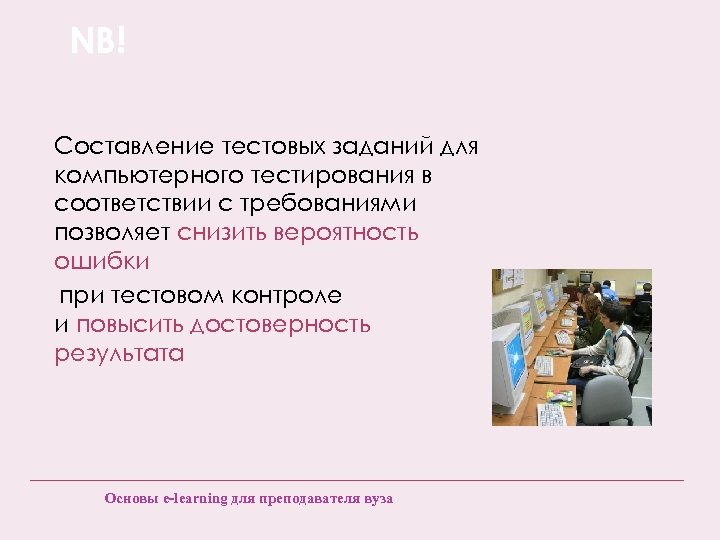 NB!

Составление тестовых заданий для компьютерного тестирования в соответствии с требованиями позволяет снизить вероятность ошибки

при тестовом контроле и повысить достоверность результата

Основы e-learning для преподавателя вуза